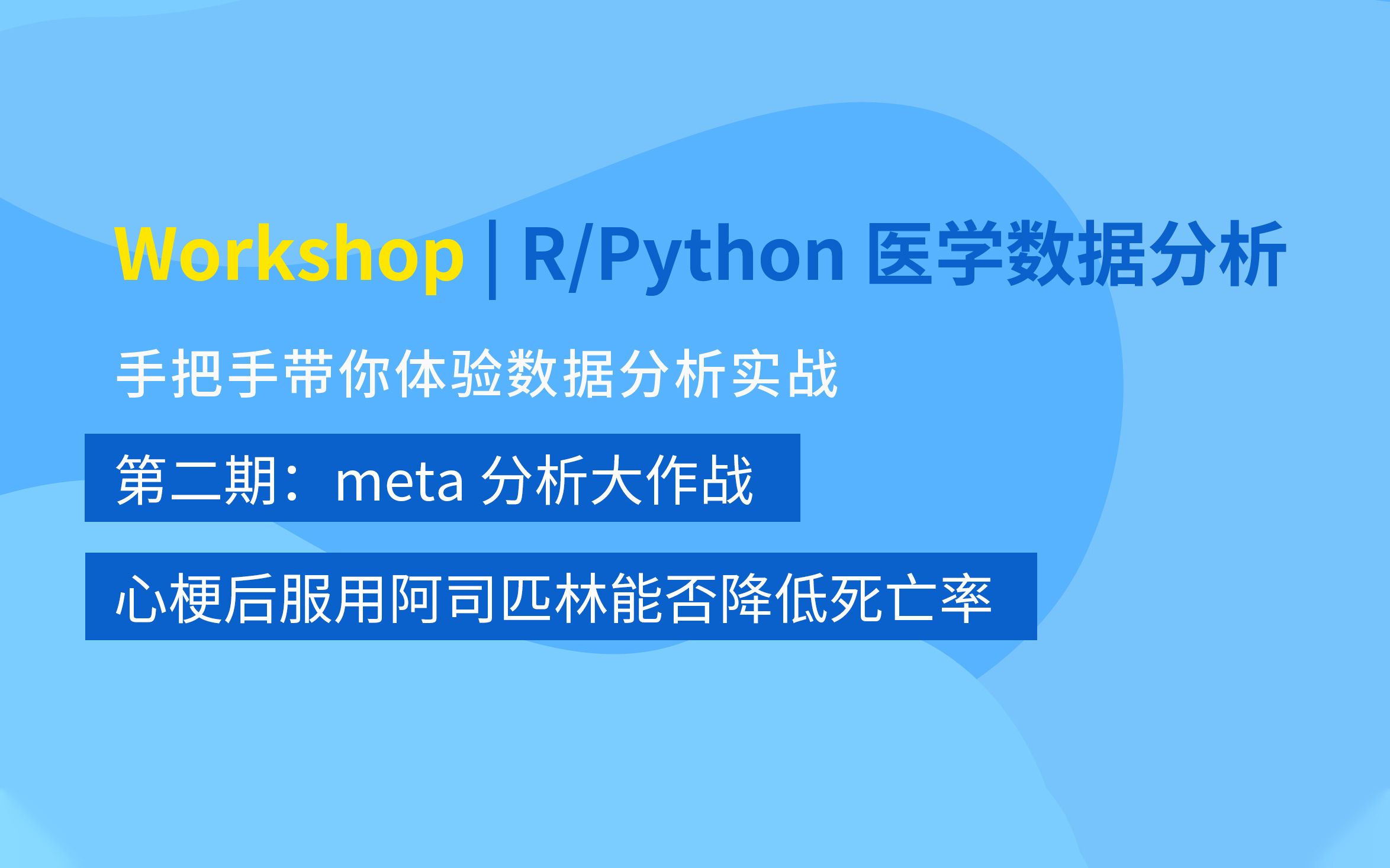 Workshop | R/Python 医学数据分析

手把手带你体验数据分析实战

第二期：meta 分析大作战

心梗后服用阿司匹林能否降低死亡率